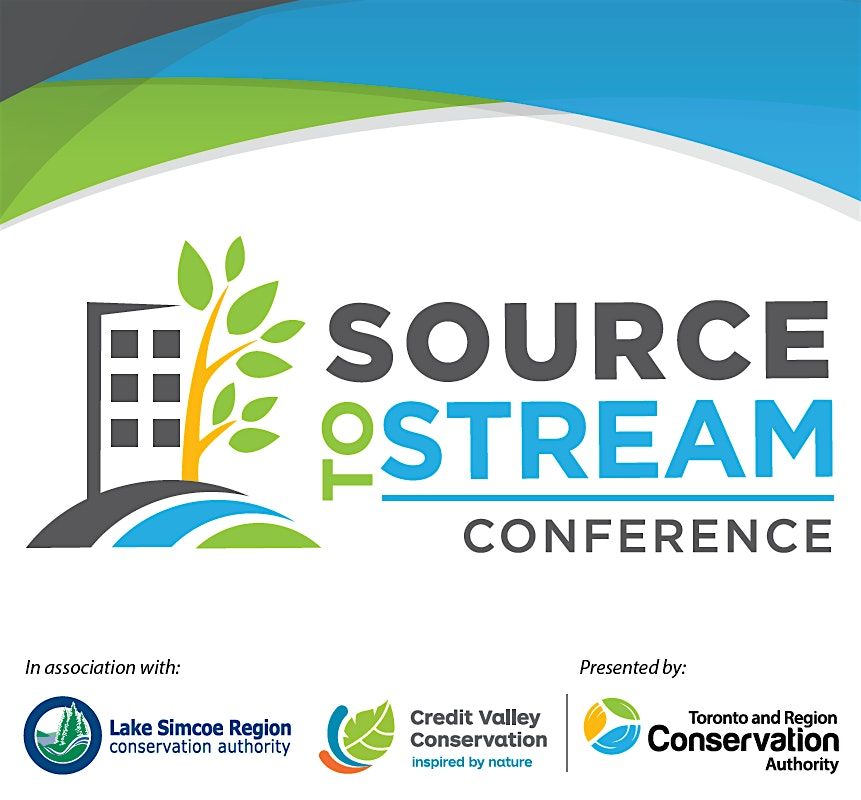 SOURCE TO STREAM CONFERENCE

In association with:

Lake Simcoe Region conservation authority

Credit Valley Conservation inspired by nature

Presented by:

Toronto and Region Conservation Authority